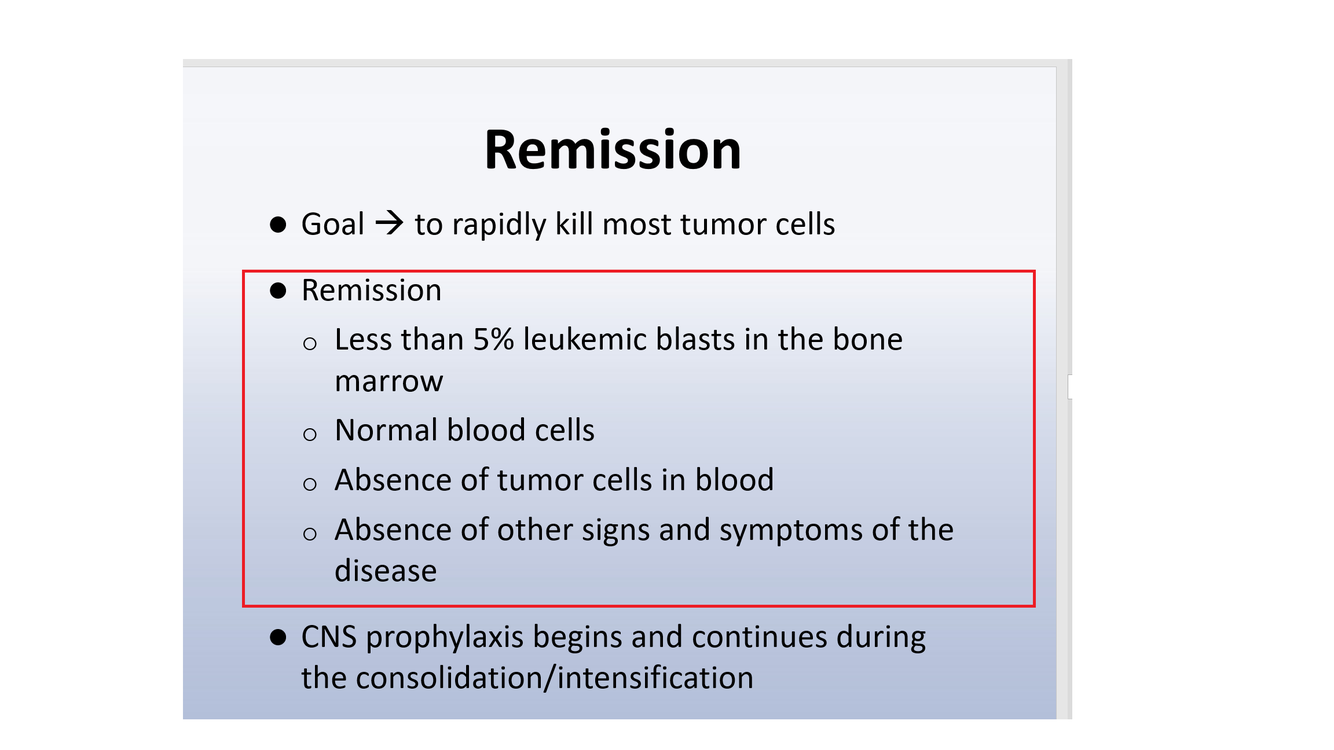 Remission

● Goal → to rapidly kill most tumor cells

● Remission
  ○ Less than 5% leukemic blasts in the bone marrow
  ○ Normal blood cells
  ○ Absence of tumor cells in blood
  ○ Absence of other signs and symptoms of the disease

● CNS prophylaxis begins and continues during the consolidation/intensification